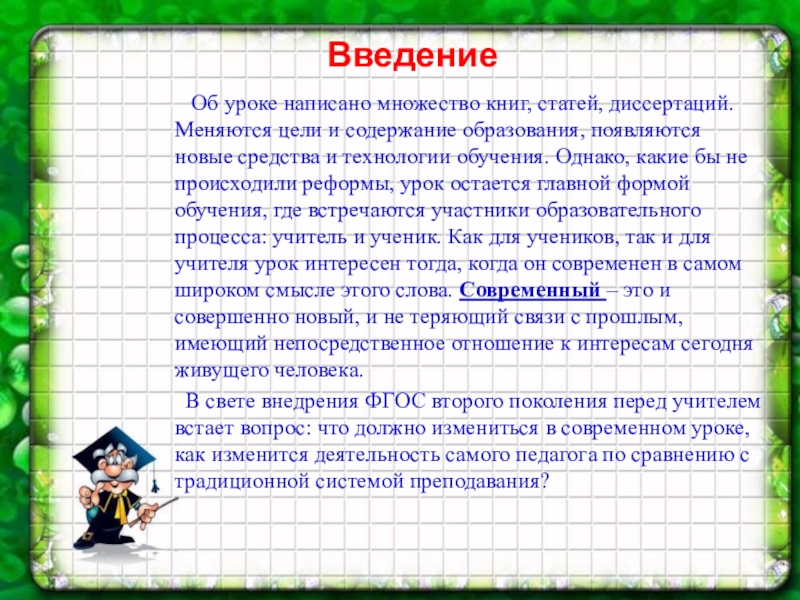 Введение

Об уроке написано множество книг, статей, диссертаций. Меняются цели и содержание образования, появляются новые средства и технологии обучения. Однако, какие бы не происходили реформы, урок остается главной формой обучения, где встречаются участники образовательного процесса: учитель и ученик. Как для учеников, так и для учителя урок интересен тогда, когда он современен в самом широком смысле этого слова. Современный – это и совершенно новый, и не теряющий связи с прошлым, имеющий непосредственное отношение к интересам сегодня живущего человека.

В свете внедрения ФГОС второго поколения перед учителем встает вопрос: что должно измениться в современном уроке, как изменится деятельность самого педагога по сравнению с традиционной системой преподавания?